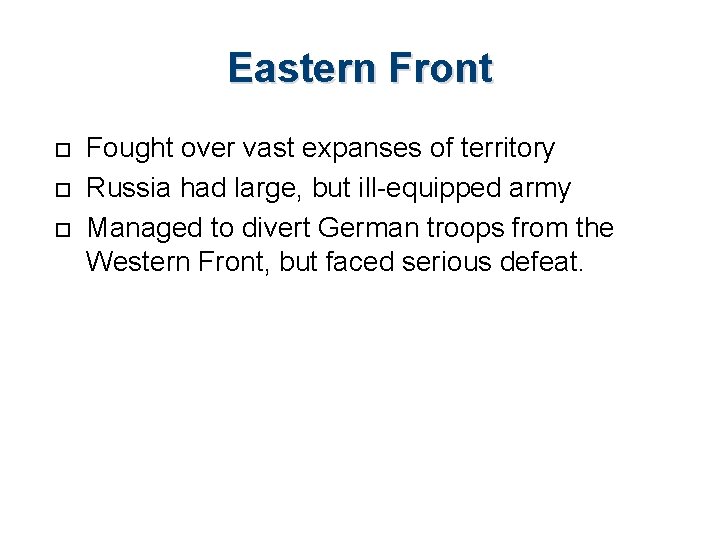 Eastern Front

- Fought over vast expanses of territory
- Russia had large, but ill-equipped army
- Managed to divert German troops from the Western Front, but faced serious defeat.